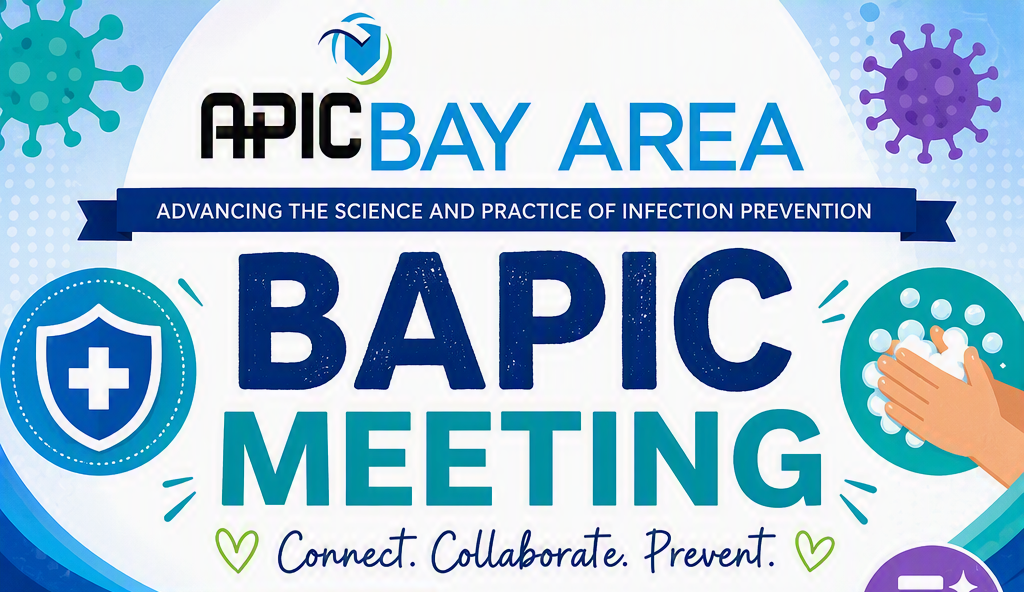 APIC BAY AREA

ADVANCING THE SCIENCE AND PRACTICE OF INFECTION PREVENTION

BAPIC MEETING

Connect. Collaborate. Prevent.